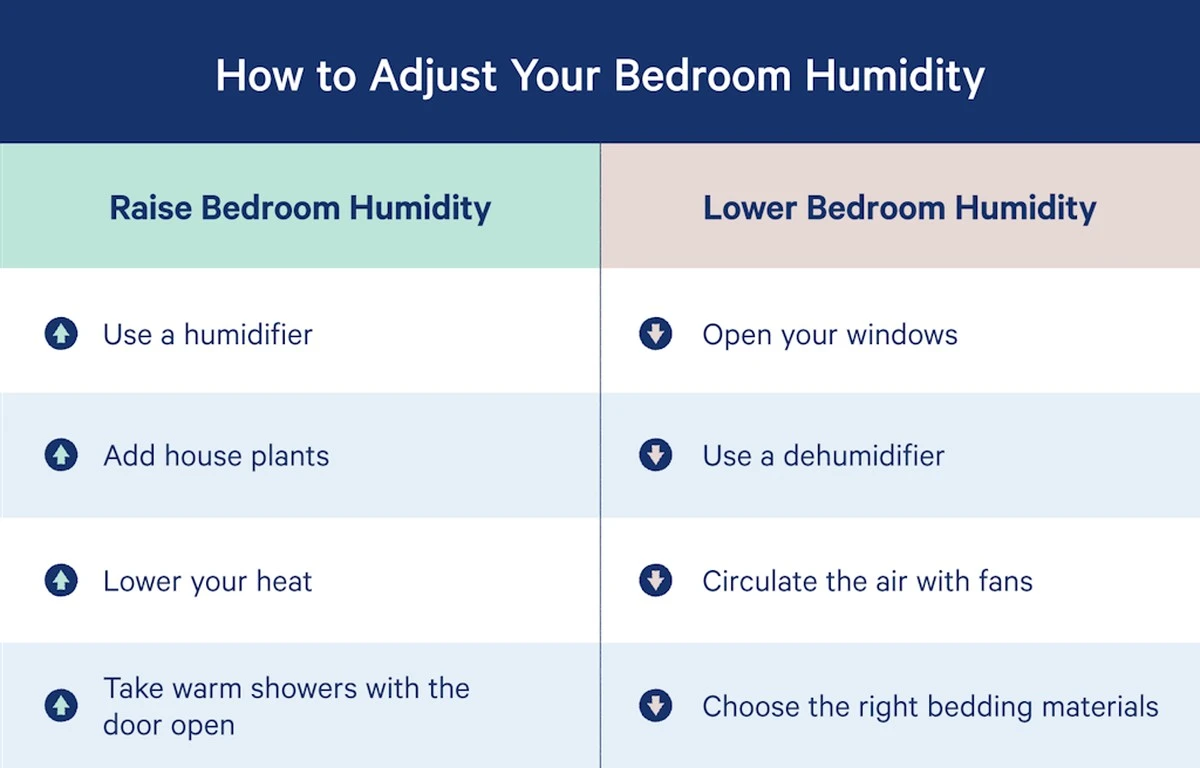 How to Adjust Your Bedroom Humidity

| Raise Bedroom Humidity | Lower Bedroom Humidity |
|---|---|
| Use a humidifier | Open your windows |
| Add house plants | Use a dehumidifier |
| Lower your heat | Circulate the air with fans |
| Take warm showers with the door open | Choose the right bedding materials |